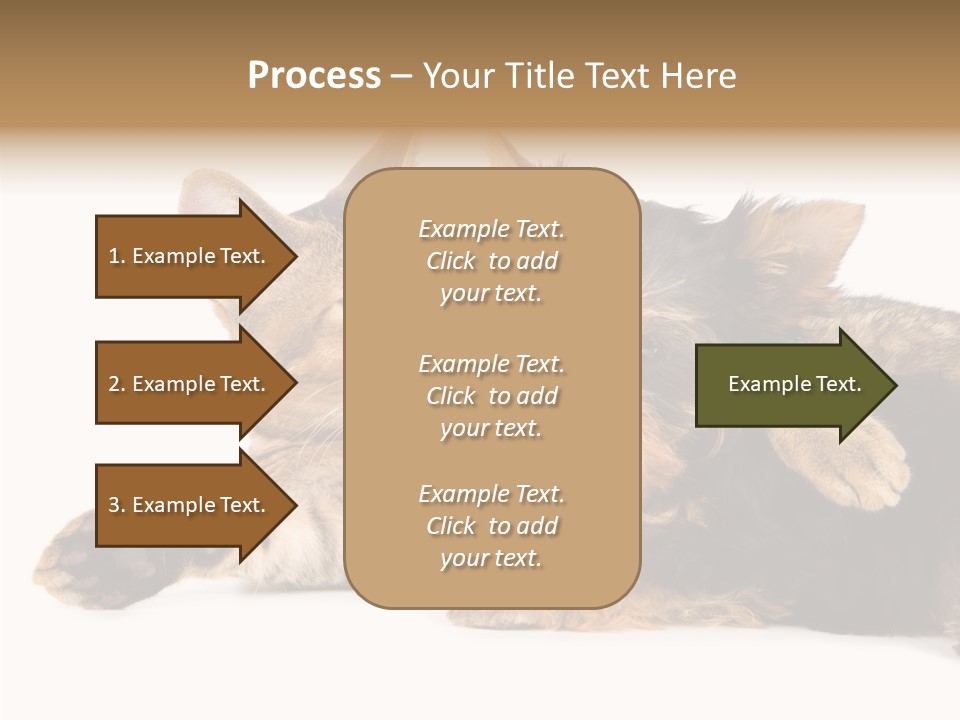 Process – Your Title Text Here

1. Example Text.

2. Example Text.

3. Example Text.

Example Text. Click to add your text.

Example Text. Click to add your text.

Example Text. Click to add your text.

Example Text.